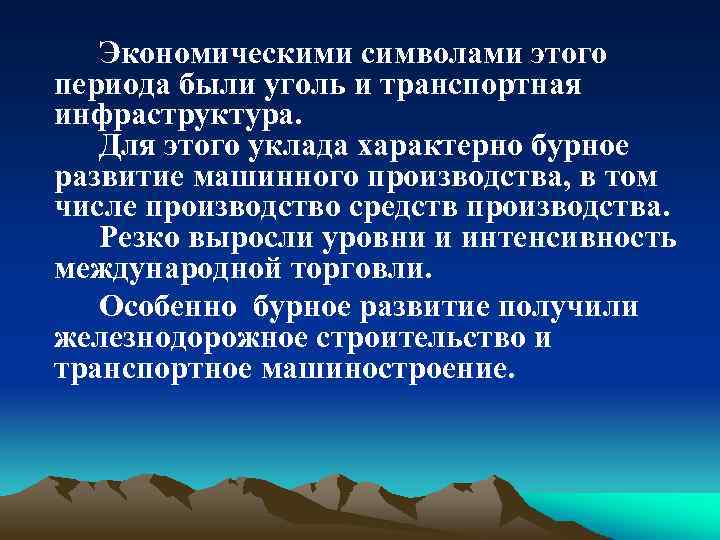 Экономическими символами этого периода были уголь и транспортная инфраструктура.

Для этого уклада характерно бурное развитие машинного производства, в том числе производство средств производства.

Резко выросли уровни и интенсивность международной торговли.

Особенно  бурное развитие получили железнодорожное строительство и транспортное машиностроение.